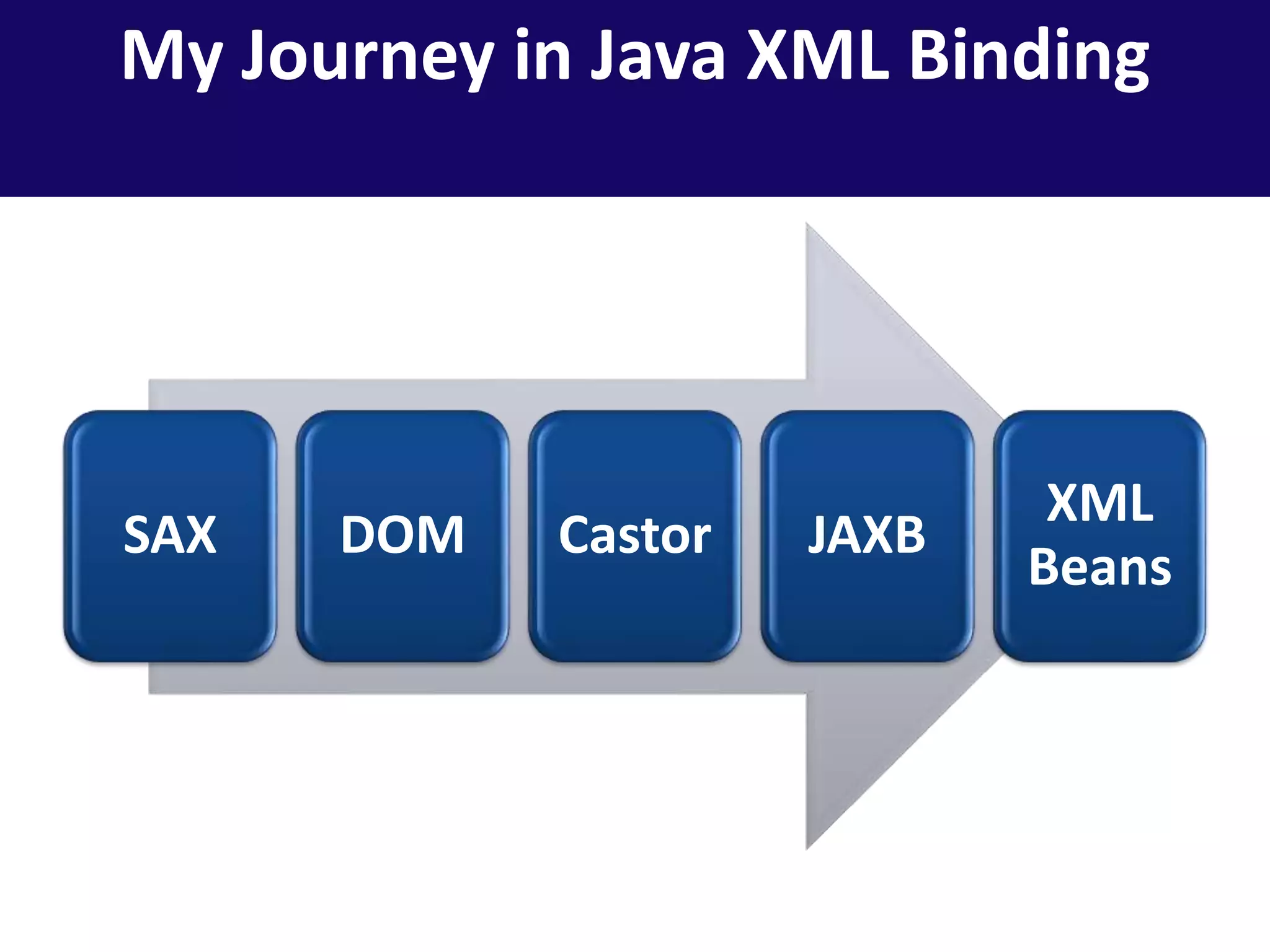 My Journey in Java XML Binding

SAX

DOM

Castor

JAXB

XML Beans